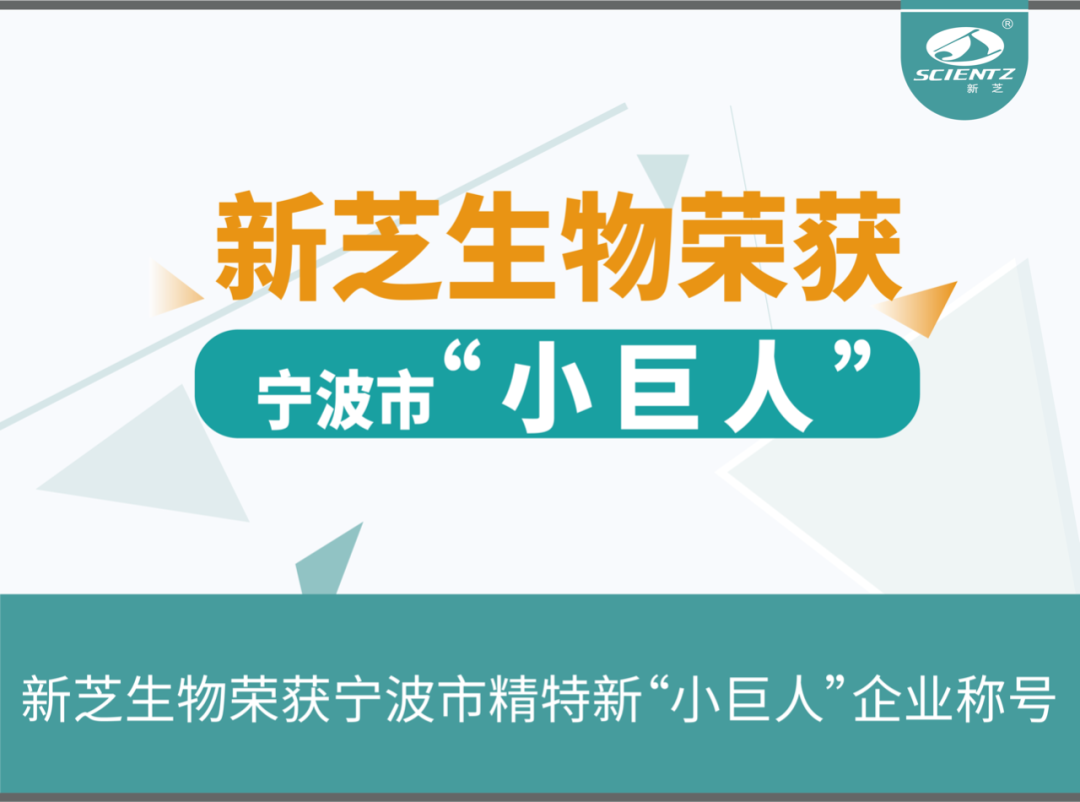 ®
SCIENTZ
新芝

新芝生物荣获

宁波市“小巨人”

新芝生物荣获宁波市精特新“小巨人”企业称号